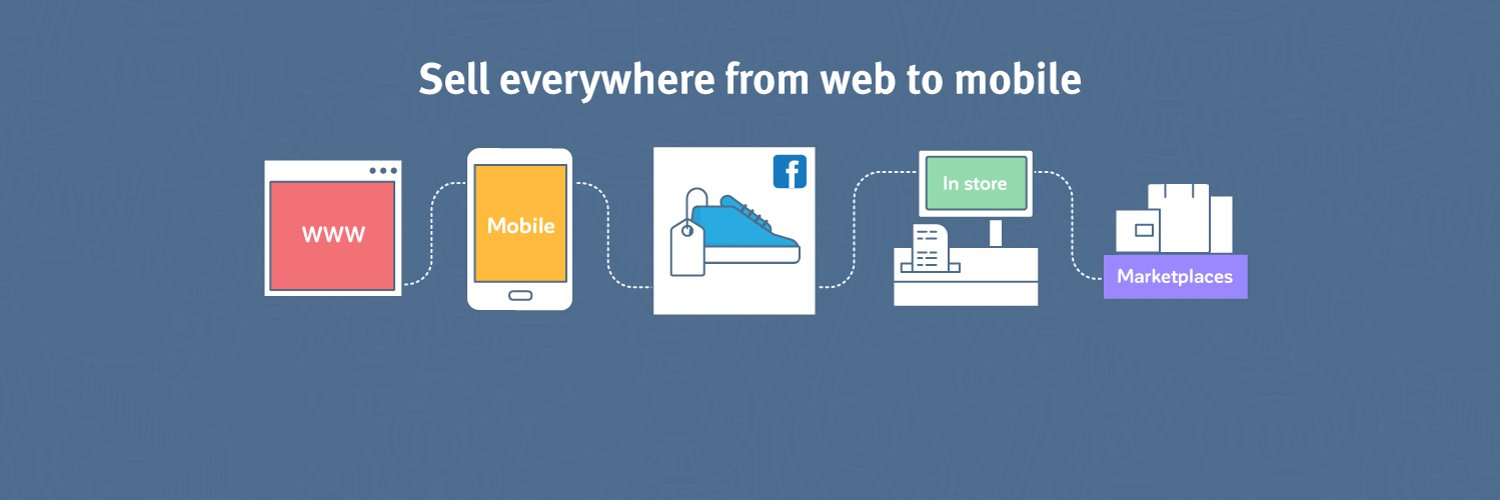 Sell everywhere from web to mobile

WWW

Mobile

f

In store

Marketplaces